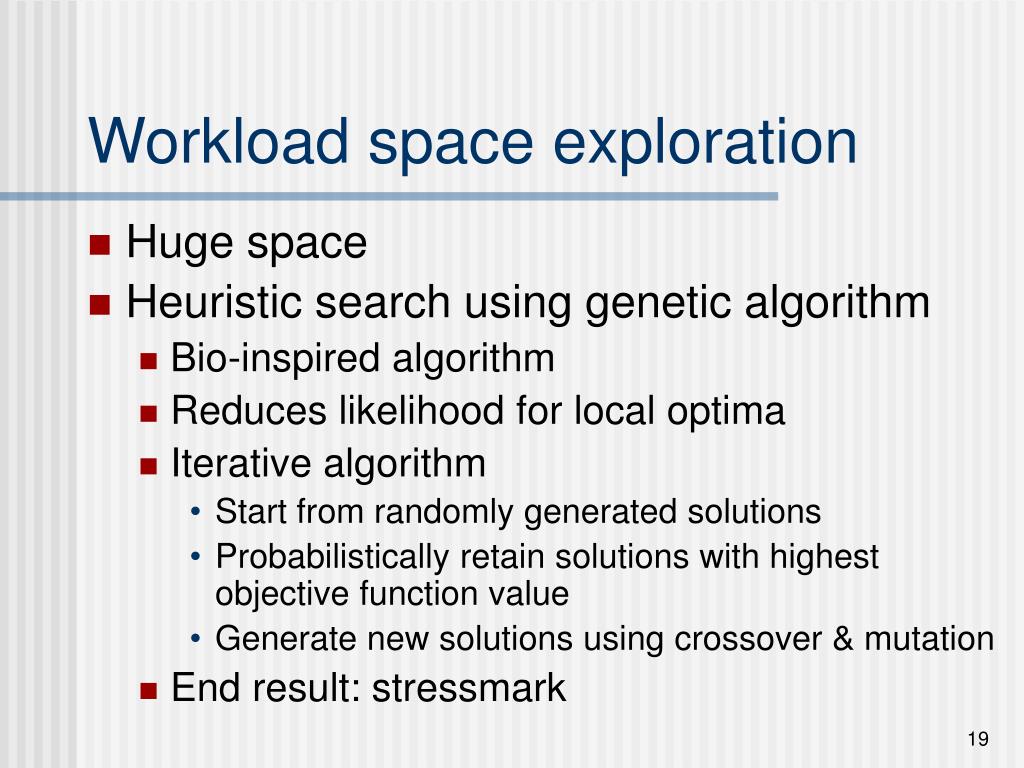 Workload space exploration

- Huge space
- Heuristic search using genetic algorithm
  - Bio-inspired algorithm
  - Reduces likelihood for local optima
  - Iterative algorithm
    - Start from randomly generated solutions
    - Probabilistically retain solutions with highest objective function value
    - Generate new solutions using crossover & mutation
  - End result: stressmark

19